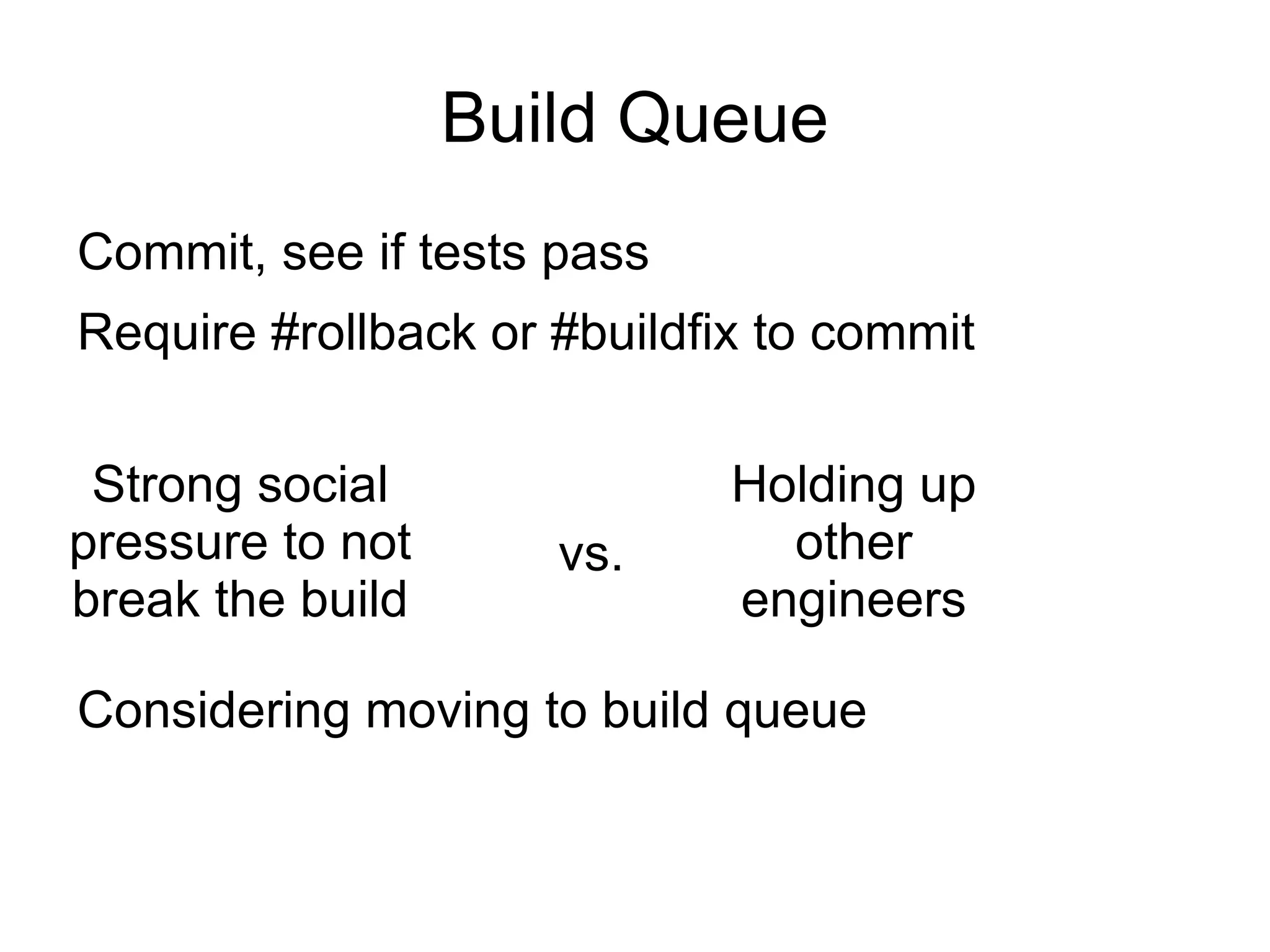 Build Queue

Commit, see if tests pass

Require #rollback or #buildfix to commit

Strong social pressure to not break the build

vs.

Holding up other engineers

Considering moving to build queue